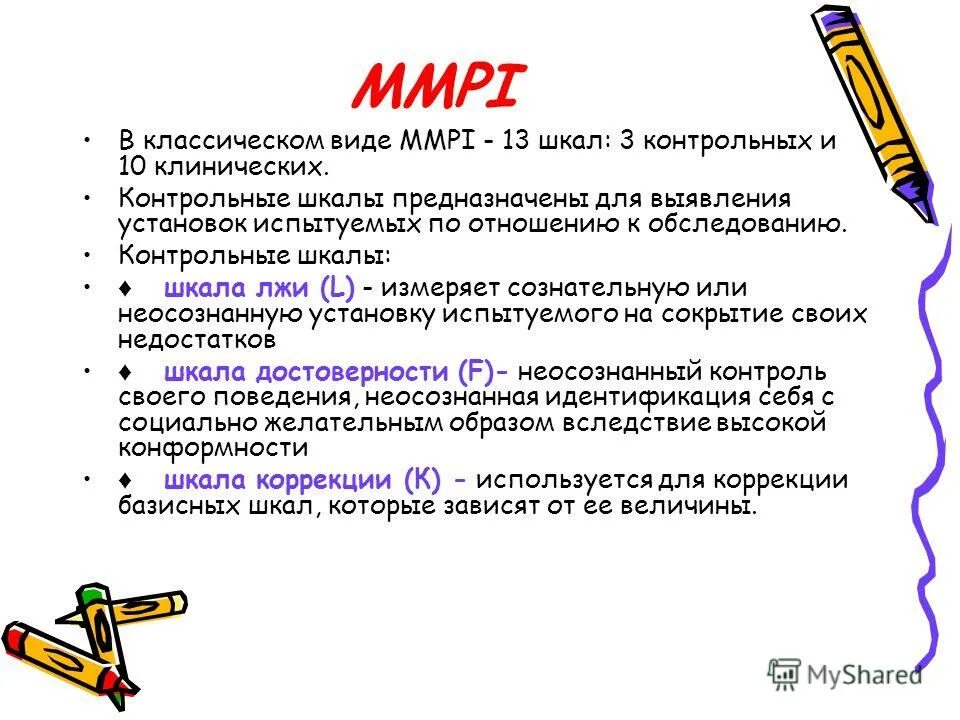 MMPI

• В классическом виде MMPI - 13 шкал: 3 контрольных и 10 клинических.

• Контрольные шкалы предназначены для выявления установок испытуемых по отношению к обследованию.

• Контрольные шкалы:

• ♦ шкала лжи (L) - измеряет сознательную или неосознанную установку испытуемого на сокрытие своих недостатков

• ♦ шкала достоверности (F)- неосознанный контроль своего поведения, неосознанная идентификация себя с социально желательным образом вследствие высокой конформности

• ♦ шкала коррекции (К) - используется для коррекции базисных шкал, которые зависят от ее величины.

MyShared